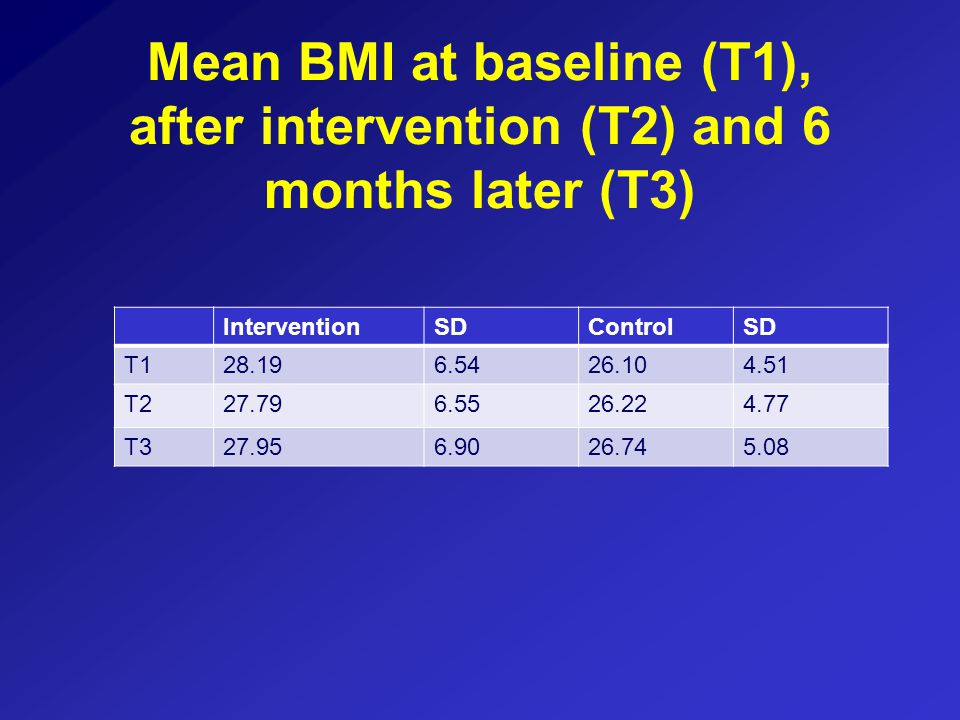 Mean BMI at baseline (T1), after intervention (T2) and 6 months later (T3)

|  | Intervention | SD | Control | SD |
|---|---|---|---|---|
| T1 | 28.19 | 6.54 | 26.10 | 4.51 |
| T2 | 27.79 | 6.55 | 26.22 | 4.77 |
| T3 | 27.95 | 6.90 | 26.74 | 5.08 |